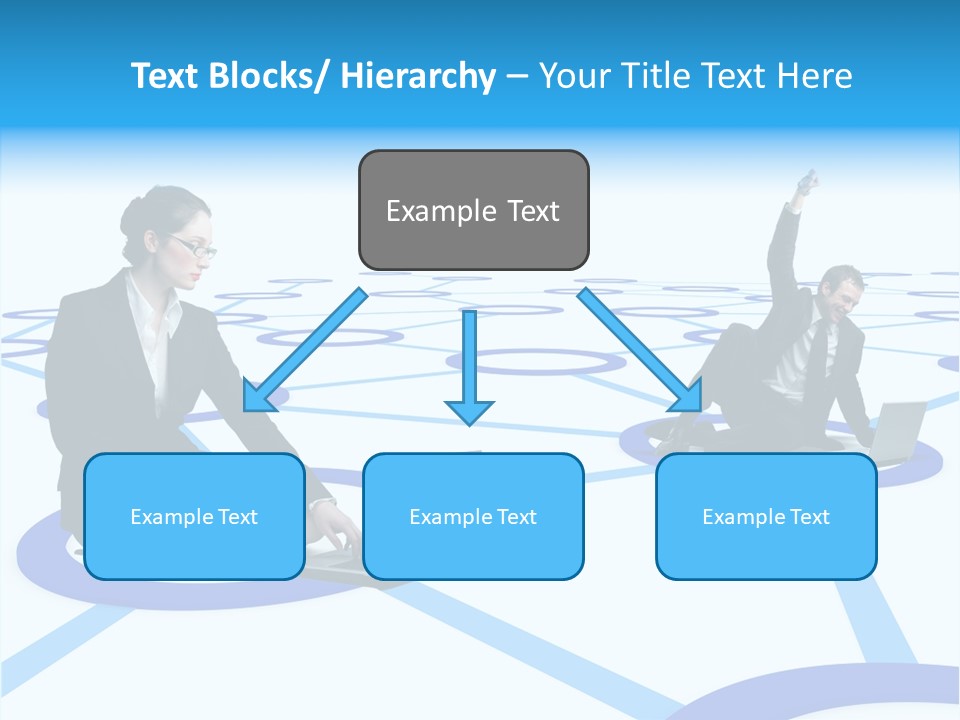 Text Blocks/ Hierarchy – Your Title Text Here

Example Text

Example Text

Example Text

Example Text